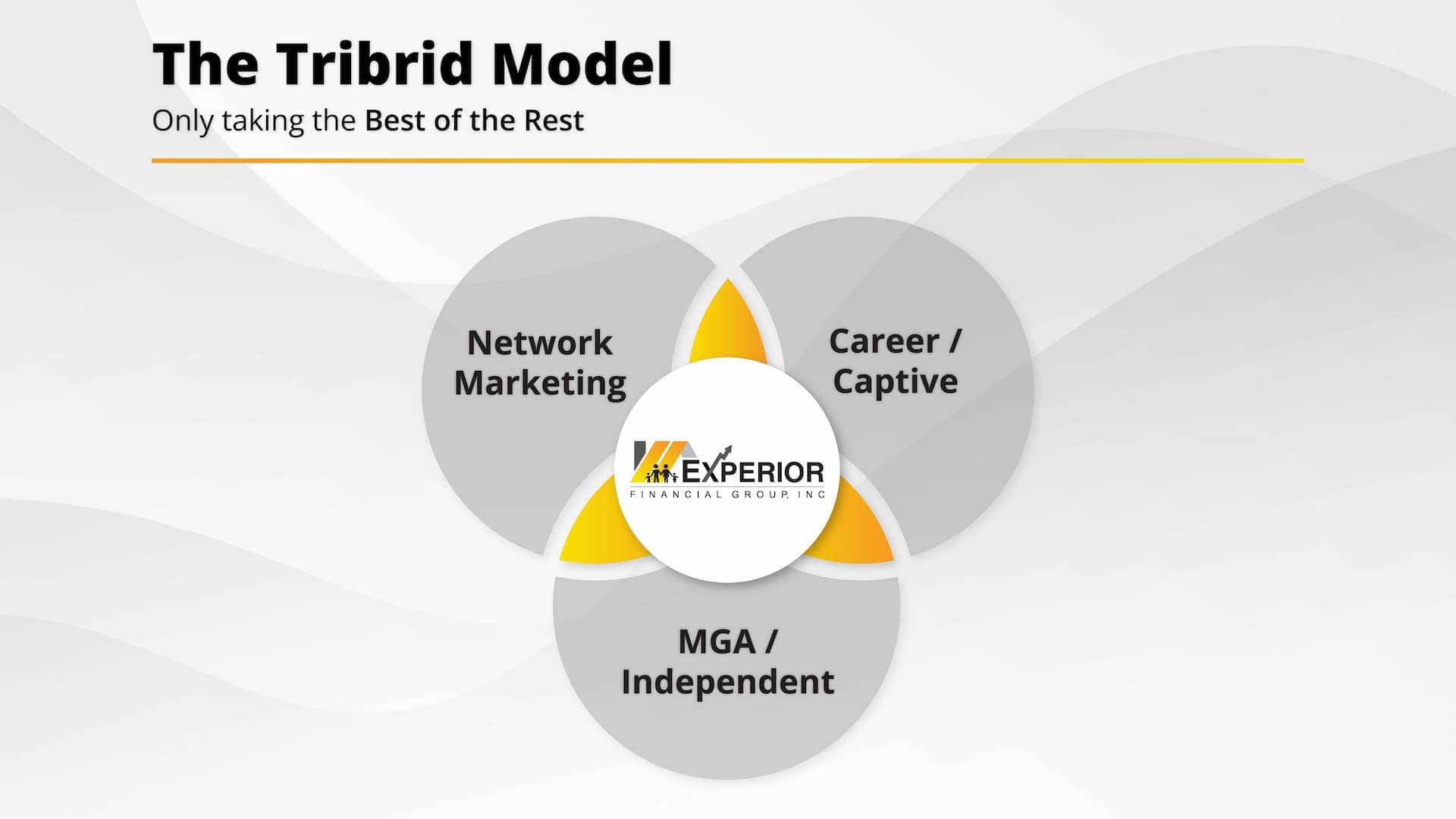 The Tribrid Model

Only taking the Best of the Rest

Network Marketing

Career / Captive

EXPERIOR
FINANCIAL GROUP, INC

MGA / Independent